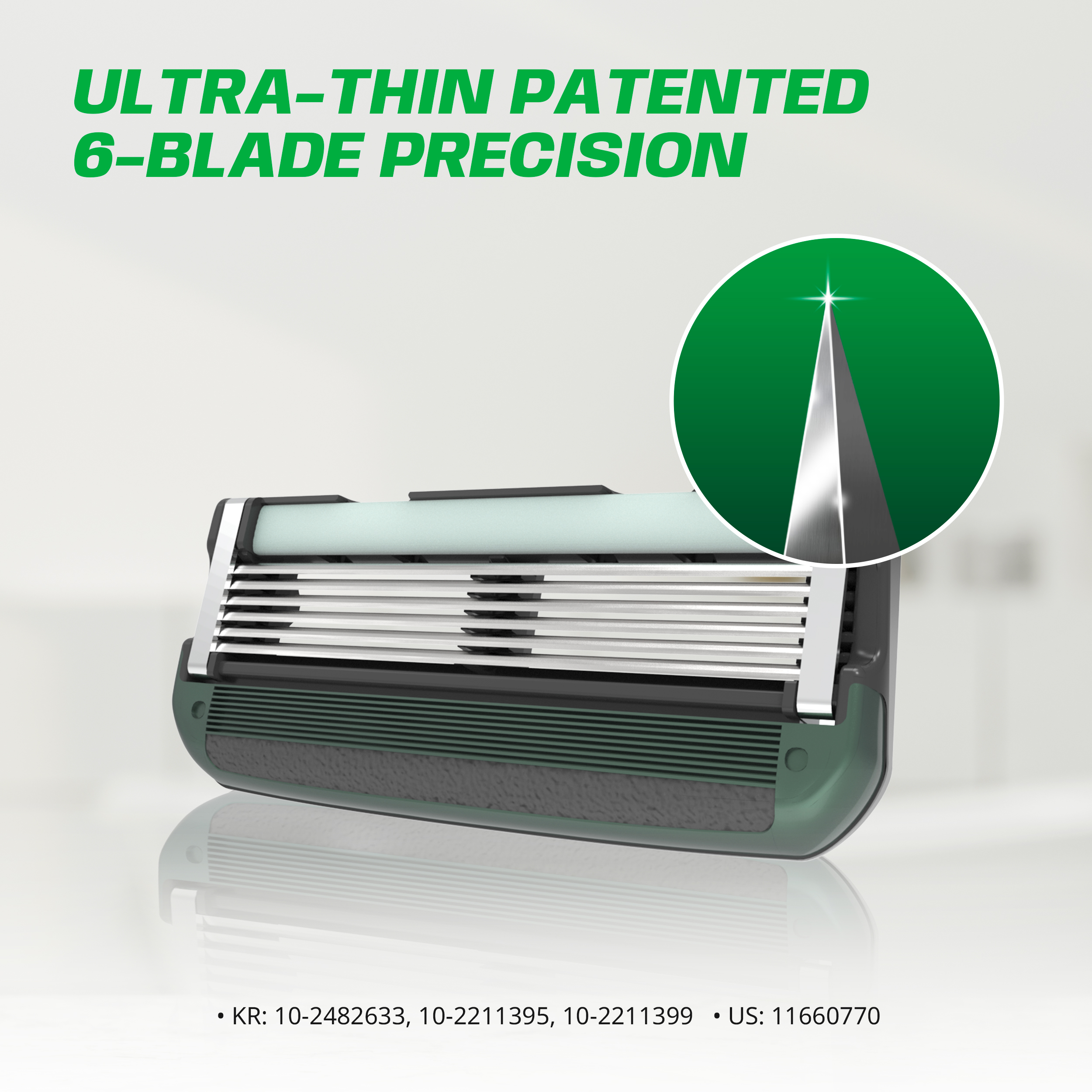 ULTRA-THIN PATENTED
6-BLADE PRECISION

• KR: 10-2482633, 10-2211395, 10-2211399 • US: 11660770